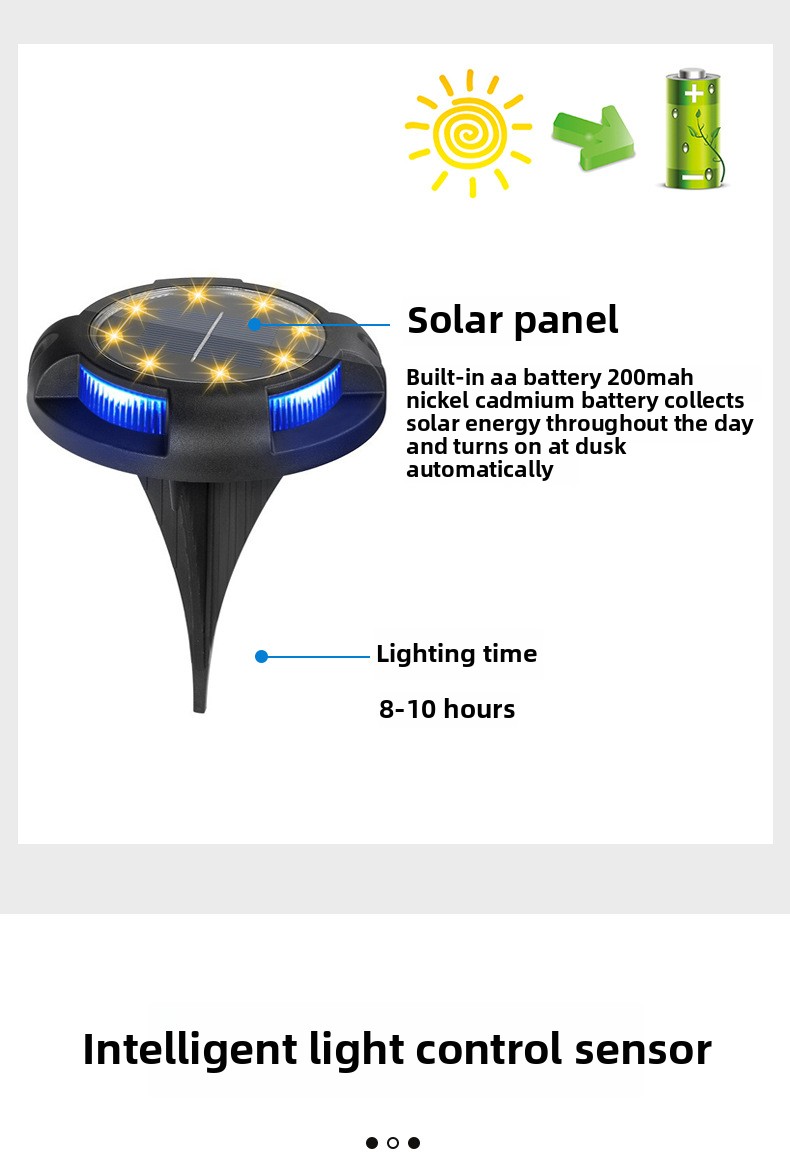 Solar panel

Built-in aa battery 200mah nickel cadmium battery collects solar energy throughout the day and turns on at dusk automatically

Lighting time

8-10 hours

Intelligent light control sensor